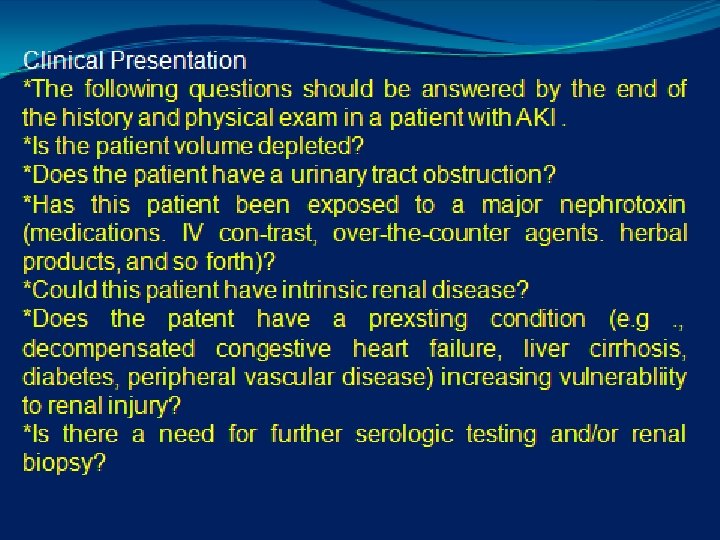 Clinical Presentation

*The following questions should be answered by the end of the history and physical exam in a patient with AKI .

*Is the patient volume depleted?

*Does the patient have a urinary tract obstruction?

*Has this patient been exposed to a major nephrotoxin (medications. IV con-trast, over-the-counter agents. herbal products, and so forth)?

*Could this patient have intrinsic renal disease?

*Does the patent have a prexsting condition (e.g ., decompensated congestive heart failure, liver cirrhosis, diabetes, peripheral vascular disease) increasing vulnerabliity to renal injury?

*Is there a need for further serologic testing and/or renal biopsy?